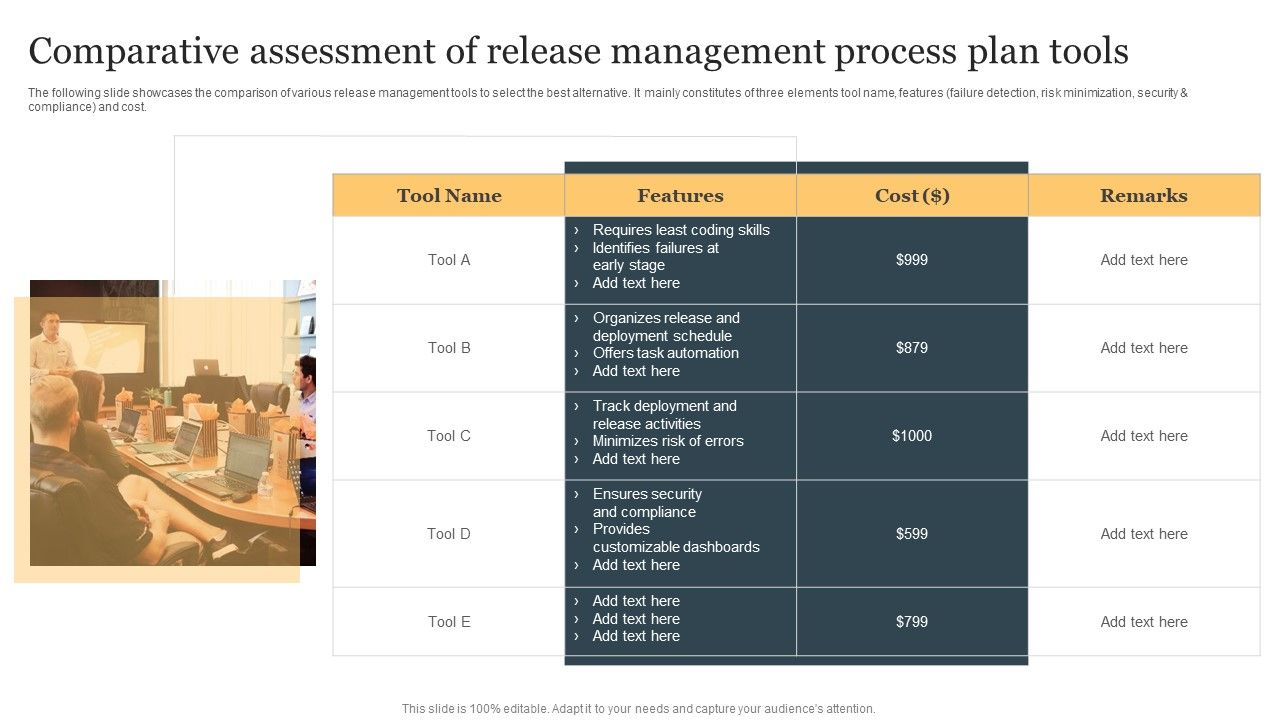 Comparative assessment of release management process plan tools

The following slide showcases the comparison of various release management tools to select the best alternative. It mainly constitutes of three elements tool name, features (failure detection, risk minimization, security & compliance) and cost.

| Tool Name | Features | Cost ($) | Remarks |
|---|---|---|---|
| Tool A | › Requires least coding skills › Identifies failures at early stage › Add text here | $999 | Add text here |
| Tool B | › Organizes release and deployment schedule › Offers task automation › Add text here | $879 | Add text here |
| Tool C | › Track deployment and release activities › Minimizes risk of errors › Add text here | $1000 | Add text here |
| Tool D | › Ensures security and compliance › Provides customizable dashboards › Add text here | $599 | Add text here |
| Tool E | › Add text here › Add text here › Add text here | $799 | Add text here |

This slide is 100% editable. Adapt it to your needs and capture your audience's attention.